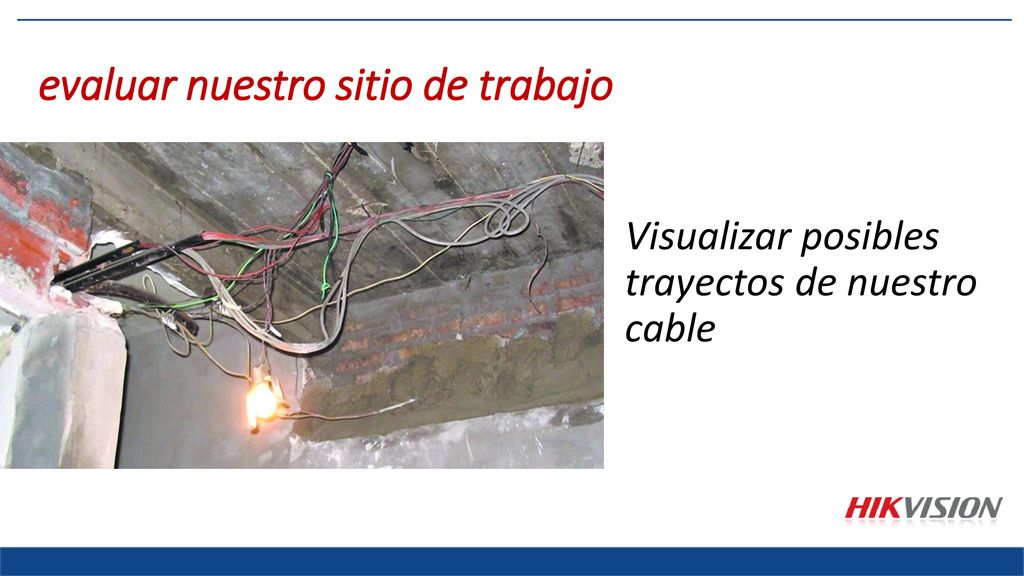 evaluar nuestro sitio de trabajo

Visualizar posibles trayectos de nuestro cable

HIKVISION